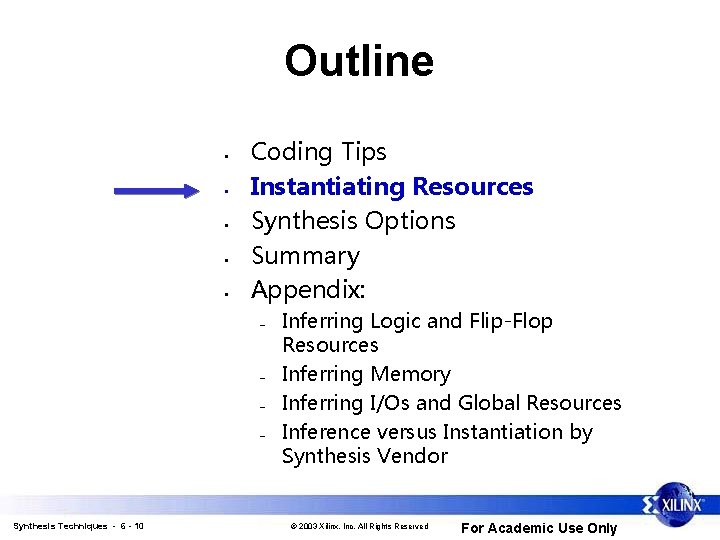 Outline

- Coding Tips
- Instantiating Resources
- Synthesis Options
- Summary
- Appendix:
  - Inferring Logic and Flip-Flop Resources
  - Inferring Memory
  - Inferring I/Os and Global Resources
  - Inference versus Instantiation by Synthesis Vendor

XILINX

Synthesis Techniques - 6 - 10

© 2003 Xilinx, Inc. All Rights Reserved

For Academic Use Only